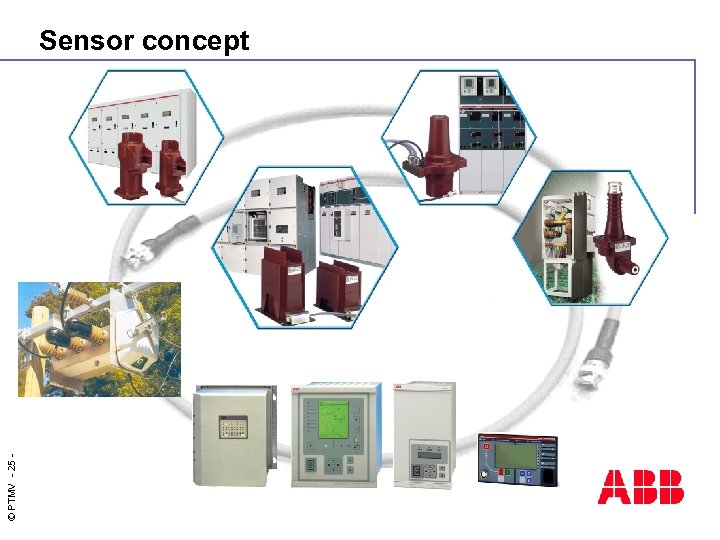 Sensor concept

© PTMV - 25 -

ABB